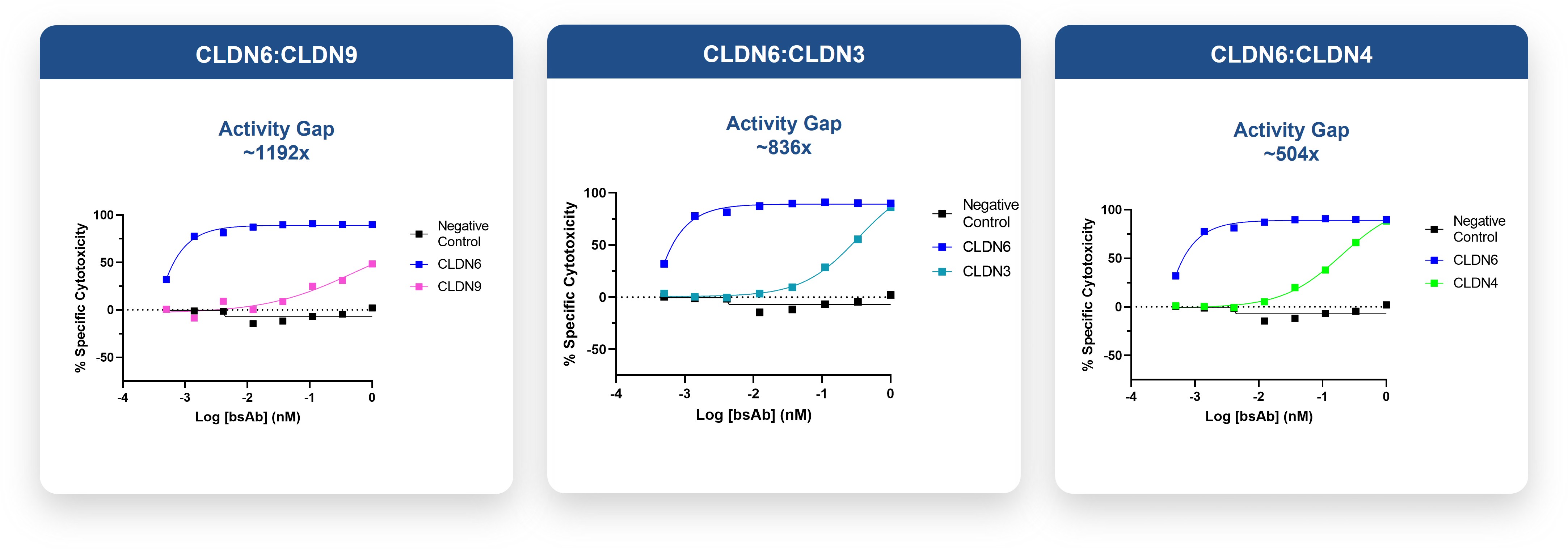 CLDN6:CLDN9

Activity Gap
~1192x

% Specific Cytotoxicity
100
50
0
-50
-4 -3 -2 -1 0
Log [bsAb] (nM)

Negative Control
CLDN6
CLDN9

CLDN6:CLDN3

Activity Gap
~836x

% Specific Cytotoxicity
100
50
0
-50
-4 -3 -2 -1 0
Log [bsAb] (nM)

Negative Control
CLDN6
CLDN3

CLDN6:CLDN4

Activity Gap
~504x

% Specific Cytotoxicity
100
50
0
-50
-4 -3 -2 -1 0
Log [bsAb] (nM)

Negative Control
CLDN6
CLDN4